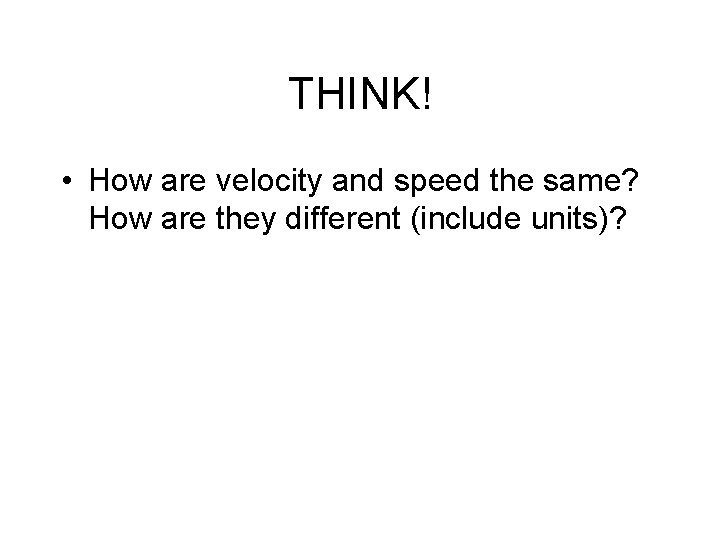 THINK!

• How are velocity and speed the same? How are they different (include units)?